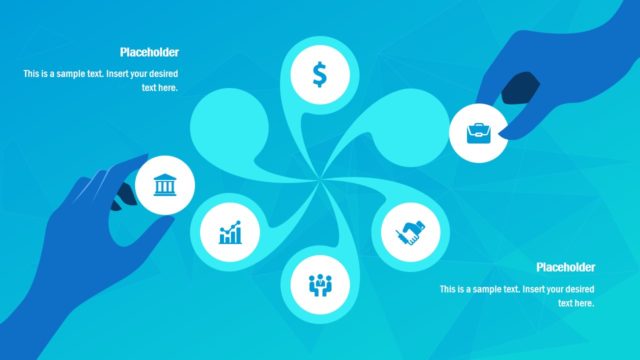 Placeholder

This is a sample text. Insert your desired text here.

$

Placeholder

This is a sample text. Insert your desired text here.